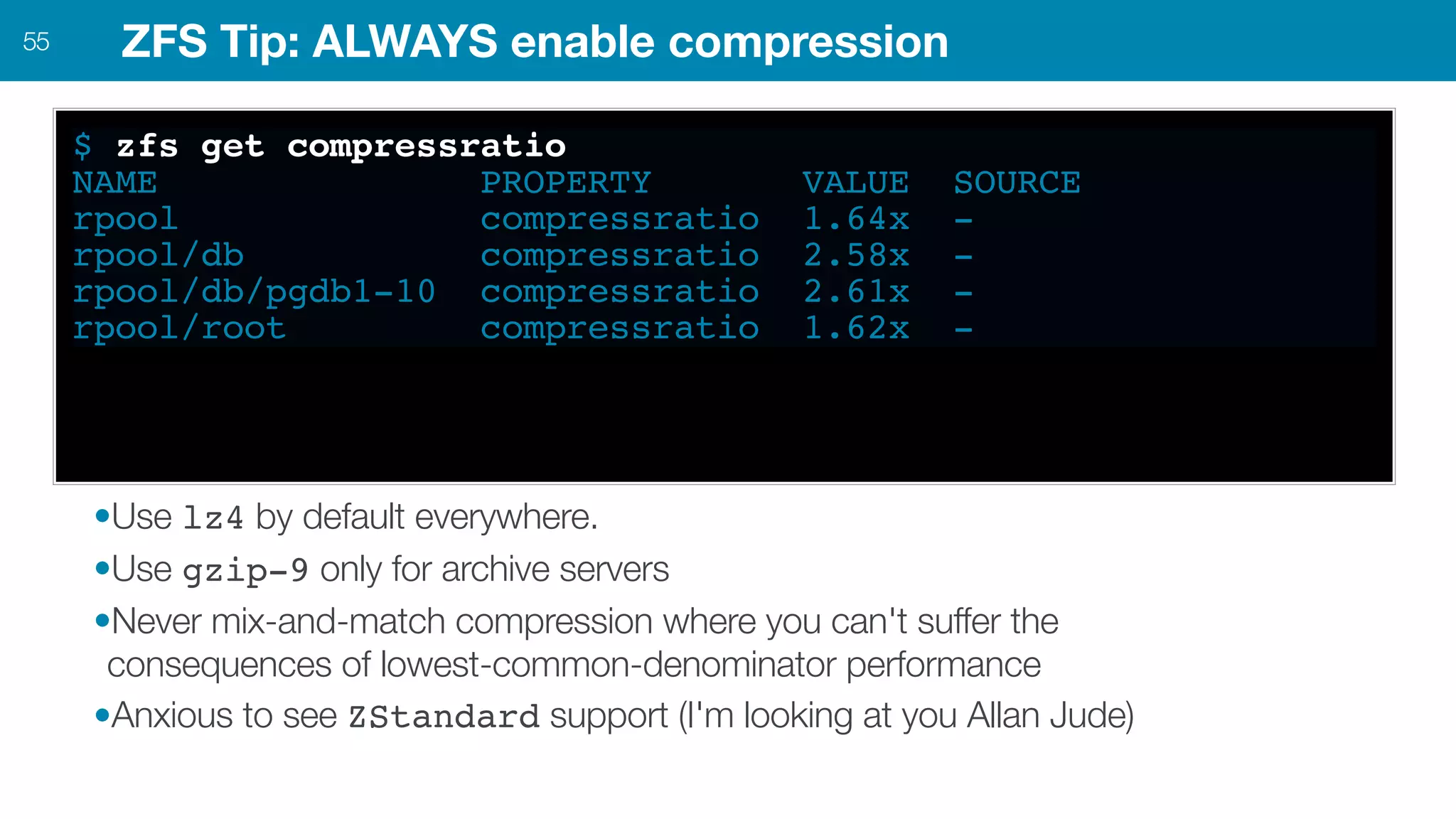 55 ZFS Tip: ALWAYS enable compression

$ zfs get compressratio

| NAME | PROPERTY | VALUE | SOURCE |
|---|---|---|---|
| rpool | compressratio | 1.64x | - |
| rpool/db | compressratio | 2.58x | - |
| rpool/db/pgdb1-10 | compressratio | 2.61x | - |
| rpool/root | compressratio | 1.62x | - |

•Use lz4 by default everywhere.

•Use gzip-9 only for archive servers

•Never mix-and-match compression where you can't suffer the consequences of lowest-common-denominator performance

•Anxious to see ZStandard support (I'm looking at you Allan Jude)